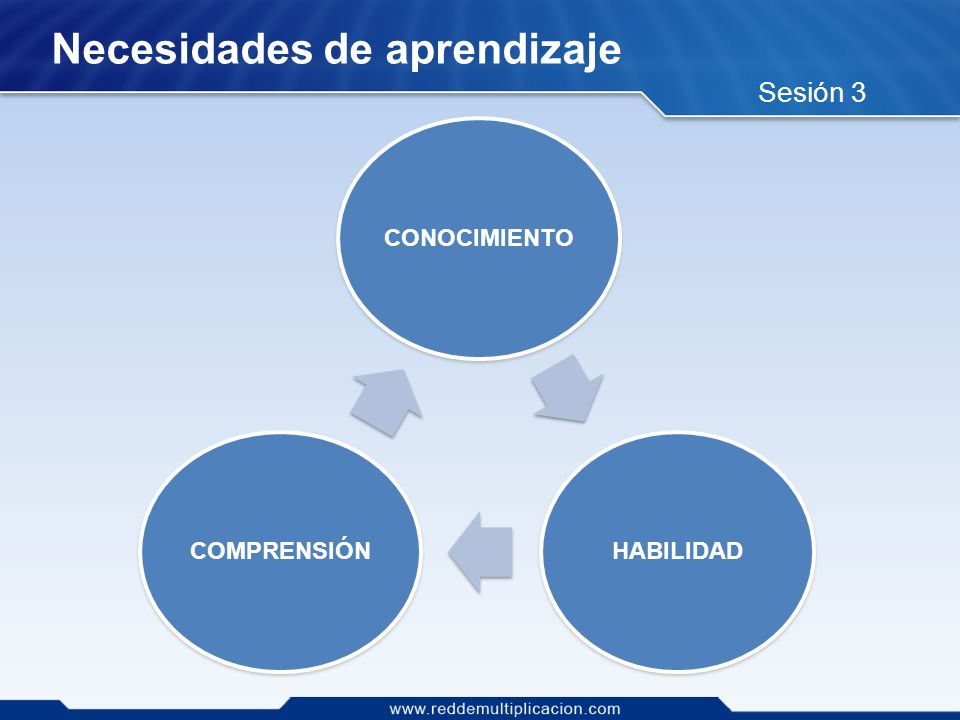 Necesidades de aprendizaje

Sesión 3

CONOCIMIENTO

HABILIDAD

COMPRENSIÓN

www.reddemultiplicacion.com